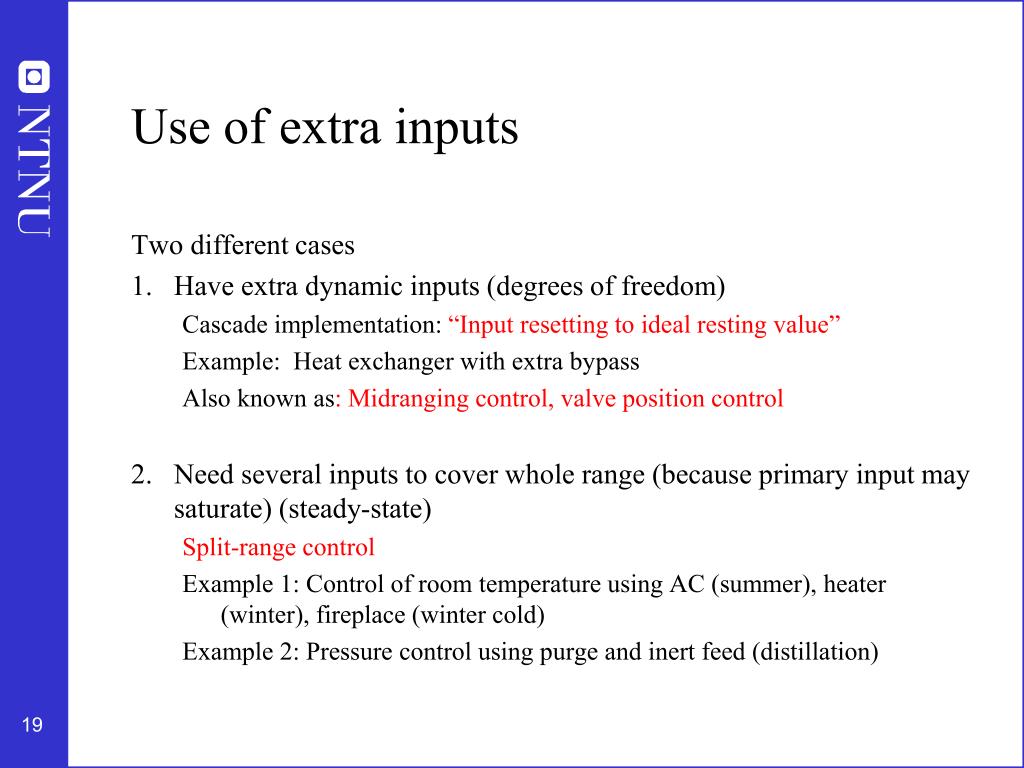 NTNU

Use of extra inputs

Two different cases

1. Have extra dynamic inputs (degrees of freedom)

Cascade implementation: “Input resetting to ideal resting value”

Example: Heat exchanger with extra bypass

Also known as: Midranging control, valve position control

2. Need several inputs to cover whole range (because primary input may saturate) (steady-state)

Split-range control

Example 1: Control of room temperature using AC (summer), heater (winter), fireplace (winter cold)

Example 2: Pressure control using purge and inert feed (distillation)

19